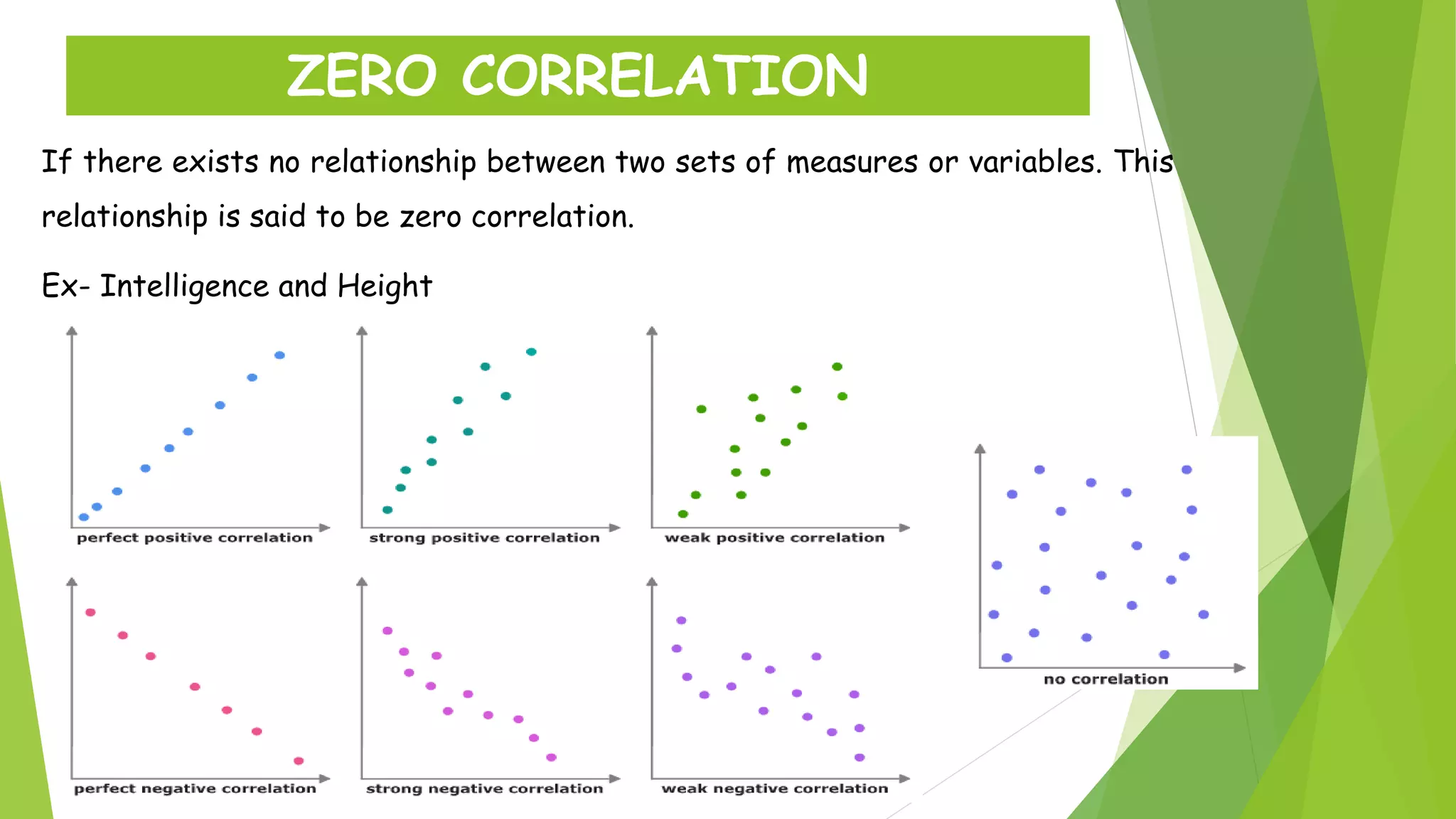 ZERO CORRELATION

If there exists no relationship between two sets of measures or variables. This relationship is said to be zero correlation.

Ex- Intelligence and Height

perfect positive correlation

strong positive correlation

weak positive correlation

perfect negative correlation

strong negative correlation

weak negative correlation

no correlation